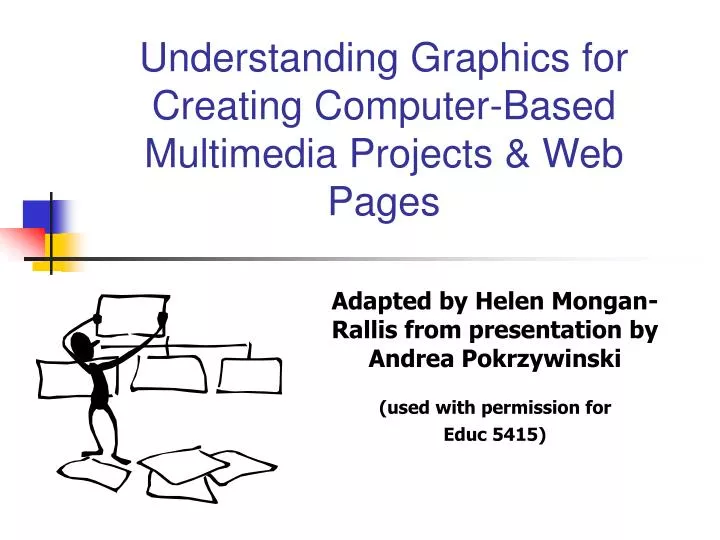 Understanding Graphics for Creating Computer-Based Multimedia Projects & Web Pages

Adapted by Helen Mongan-Rallis from presentation by Andrea Pokrzywinski

(used with permission for Educ 5415)